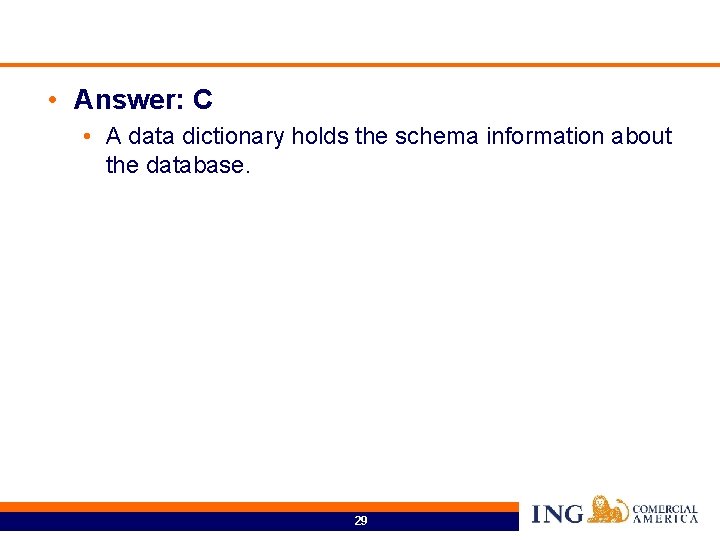 • Answer: C

• A data dictionary holds the schema information about the database.

29

ING COMERCIAL AMERICA